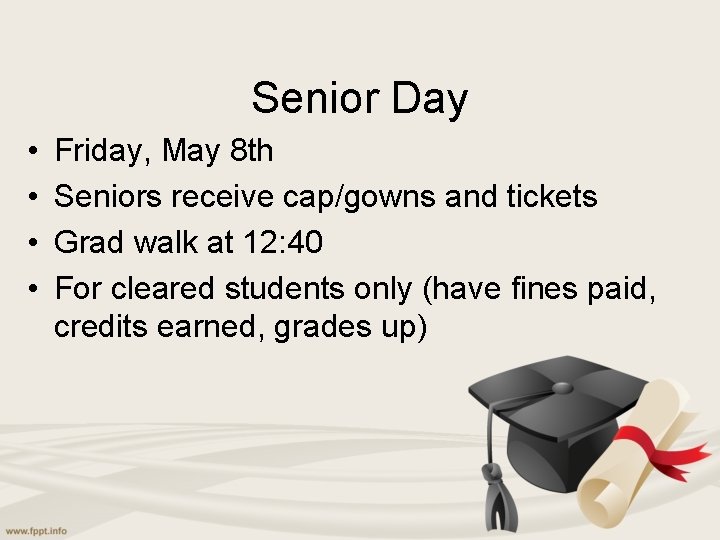 Senior Day

• Friday, May 8th
• Seniors receive cap/gowns and tickets
• Grad walk at 12:40
• For cleared students only (have fines paid, credits earned, grades up)

www.fppt.info